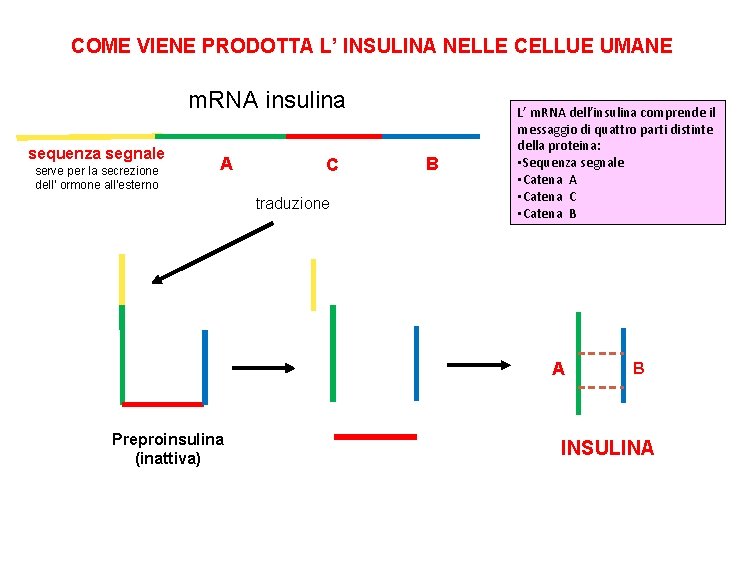 COME VIENE PRODOTTA L' INSULINA NELLE CELLUE UMANE

mRNA insulina

L' mRNA dell'insulina comprende il messaggio di quattro parti distinte della proteina:
•Sequenza segnale
•Catena A
•Catena C
•Catena B

sequenza segnale
serve per la secrezione dell' ormone all'esterno

A

C

B

traduzione

Preproinsulina
(inattiva)

A

B

INSULINA